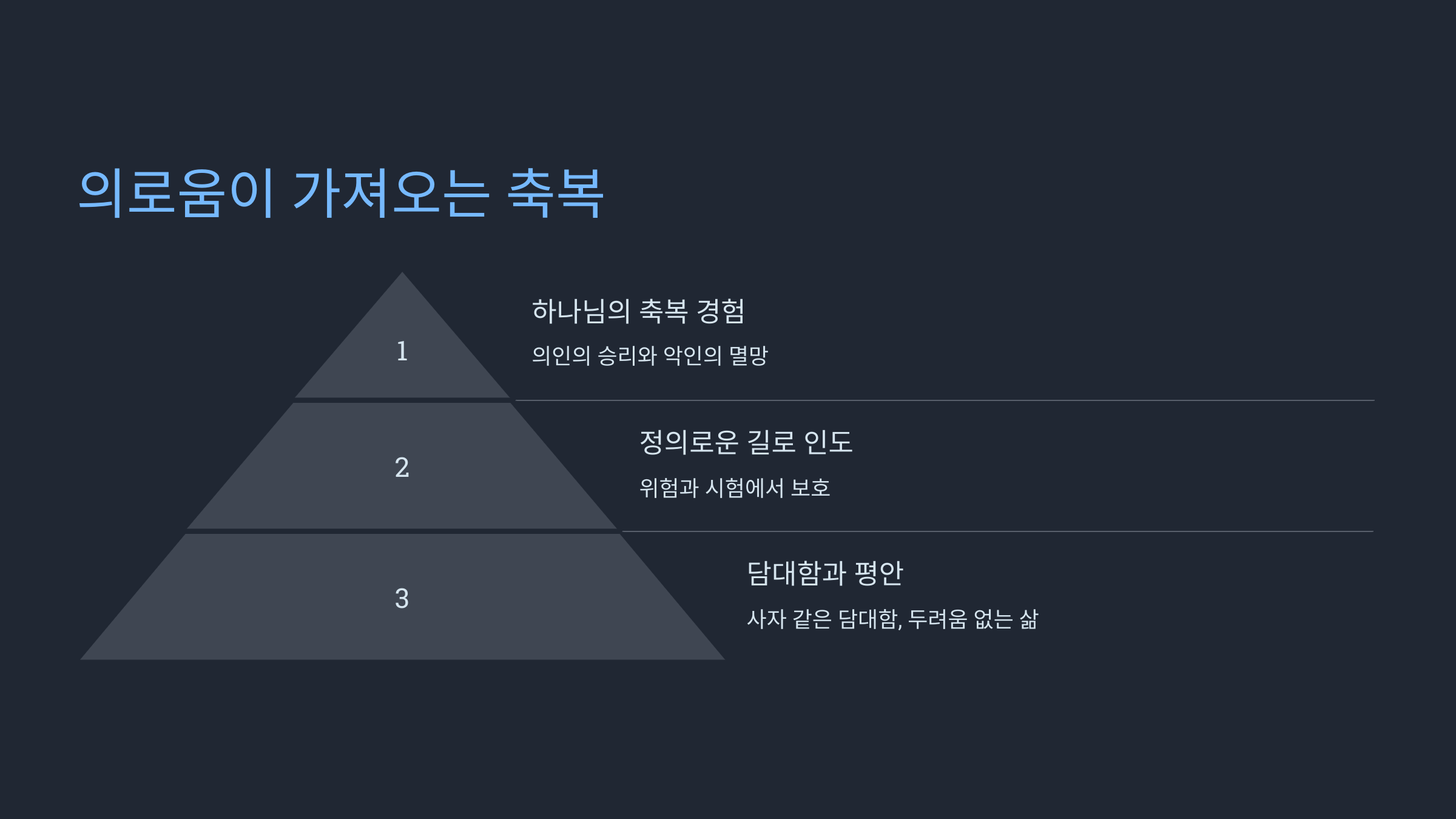 의로움이 가져오는 축복

1

하나님의 축복 경험

의인의 승리와 악인의 멸망

2

정의로운 길로 인도

위험과 시험에서 보호

3

담대함과 평안

사자 같은 담대함, 두려움 없는 삶